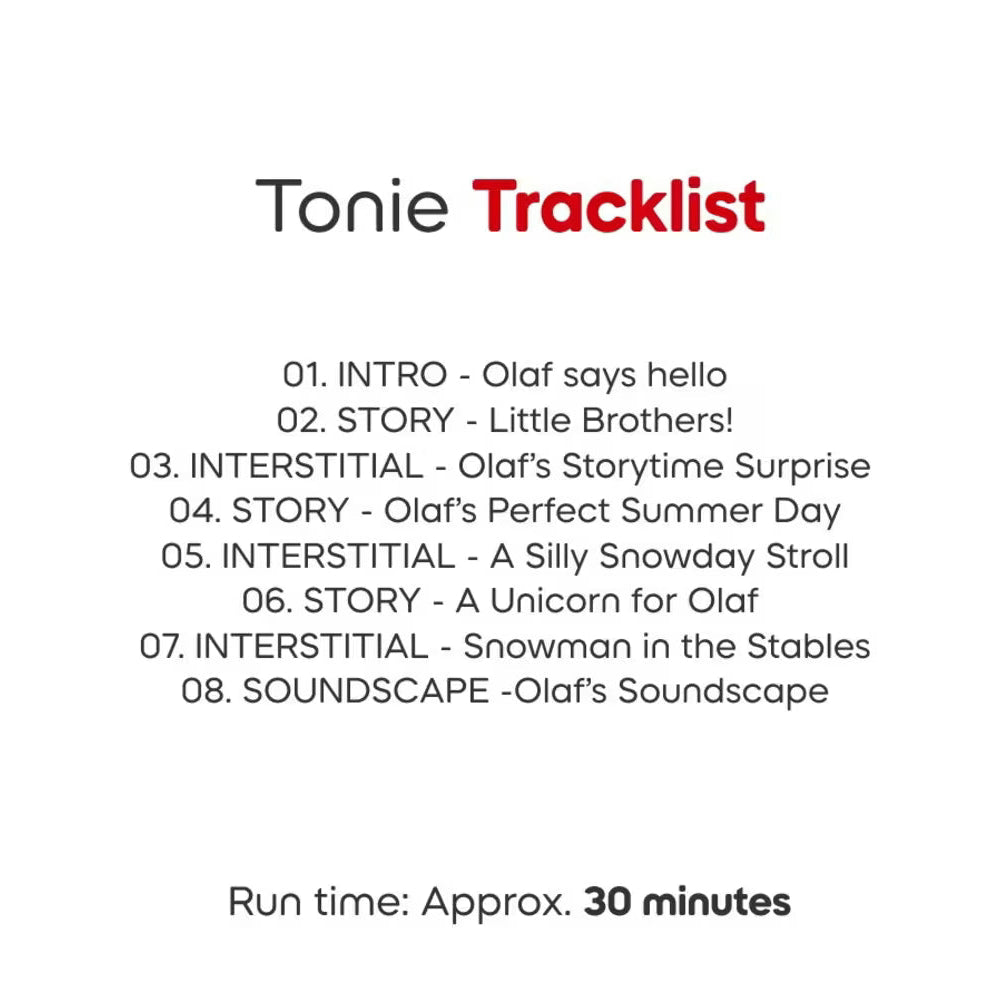 Tonie Tracklist

01. INTRO - Olaf says hello
02. STORY - Little Brothers!
03. INTERSTITIAL - Olaf's Storytime Surprise
04. STORY - Olaf's Perfect Summer Day
05. INTERSTITIAL - A Silly Snowday Stroll
06. STORY - A Unicorn for Olaf
07. INTERSTITIAL - Snowman in the Stables
08. SOUNDSCAPE -Olaf's Soundscape

Run time: Approx. 30 minutes